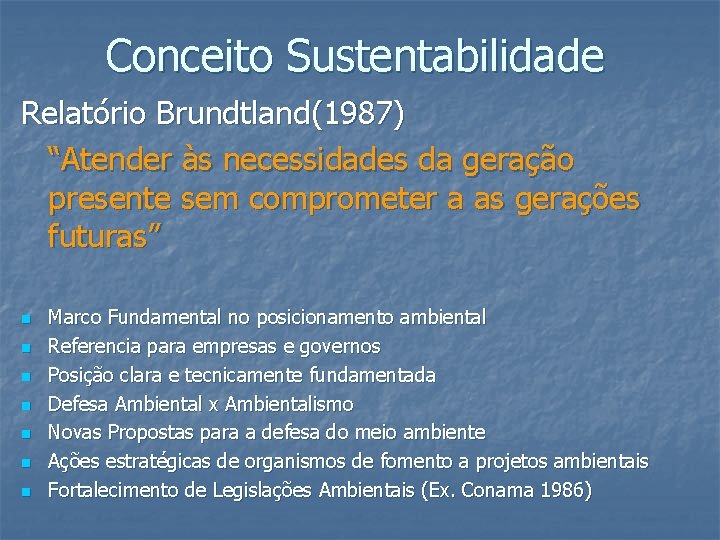 Conceito Sustentabilidade

Relatório Brundtland(1987)

“Atender às necessidades da geração presente sem comprometer a as gerações futuras”

- Marco Fundamental no posicionamento ambiental
- Referencia para empresas e governos
- Posição clara e tecnicamente fundamentada
- Defesa Ambiental x Ambientalismo
- Novas Propostas para a defesa do meio ambiente
- Ações estratégicas de organismos de fomento a projetos ambientais
- Fortalecimento de Legislações Ambientais (Ex. Conama 1986)